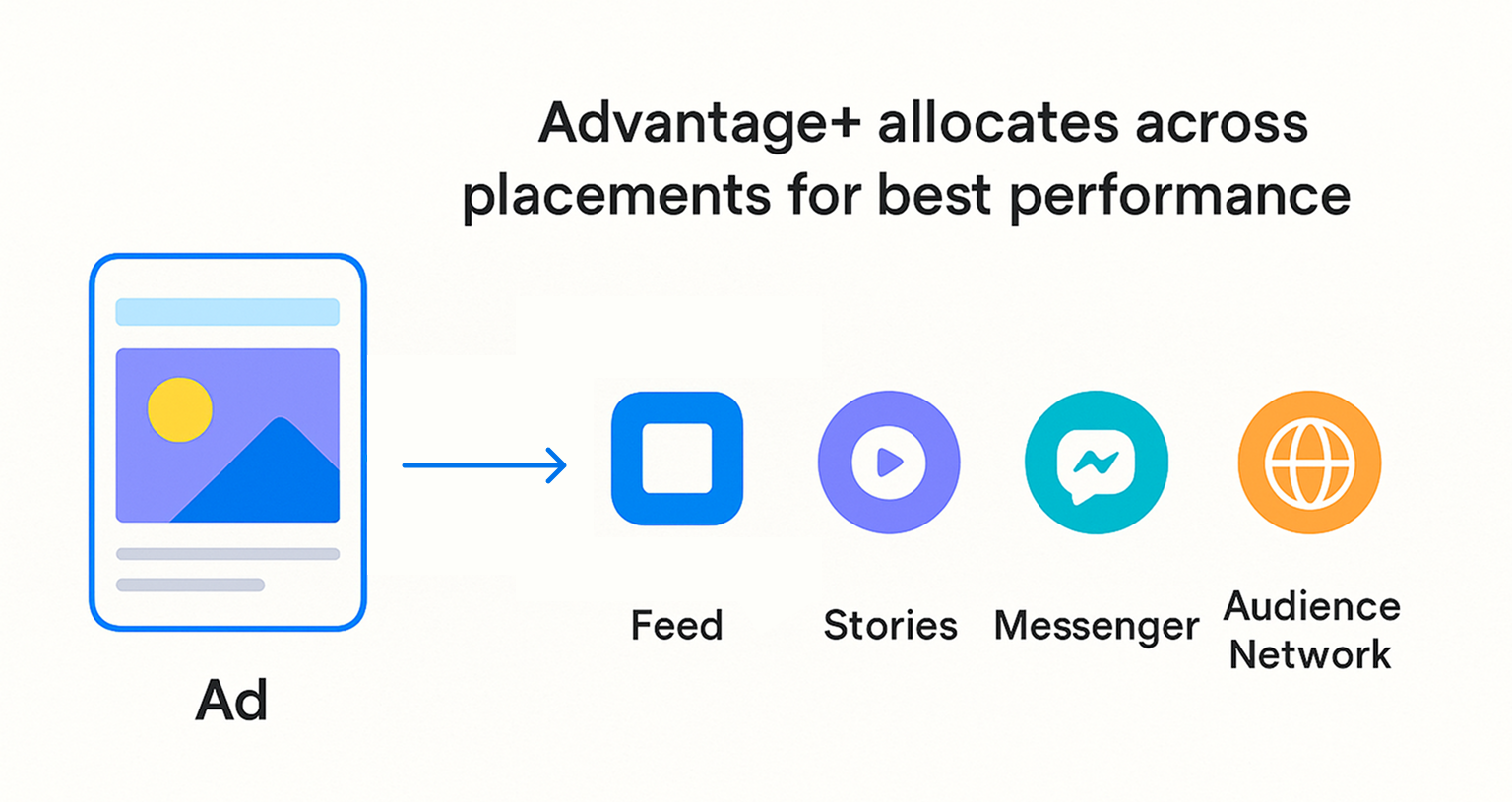 Advantage+ allocates across placements for best performance

Ad

Feed

Stories

Messenger

Audience Network